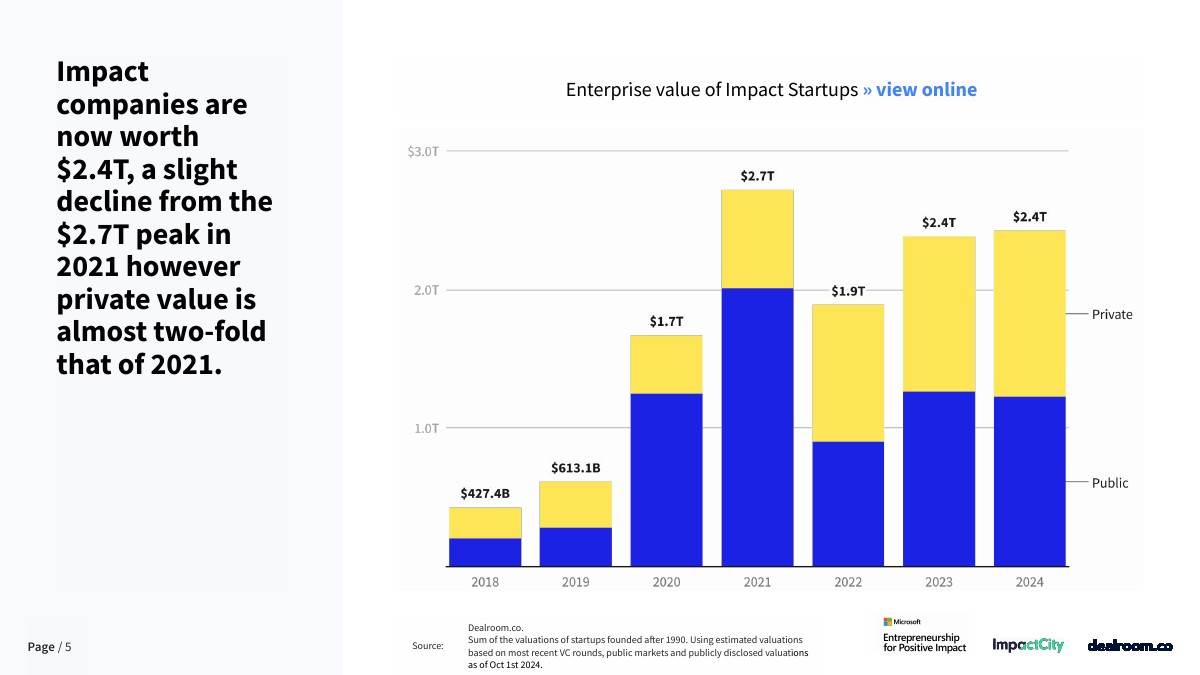 Impact companies are now worth $2.4T, a slight decline from the $2.7T peak in 2021 however private value is almost two-fold that of 2021.

Enterprise value of Impact Startups » view online

$3.0T
2.0T
1.0T

$427.4B
$613.1B
$1.7T
$2.7T
$1.9T
$2.4T
$2.4T

Private
Public

2018
2019
2020
2021
2022
2023
2024

Page / 5

Source:
Dealroom.co.
Sum of the valuations of startups founded after 1990. Using estimated valuations based on most recent VC rounds, public markets and publicly disclosed valuations as of Oct 1st 2024.

Microsoft
Entrepreneurship for Positive Impact

ImpactCity

dealroom.co